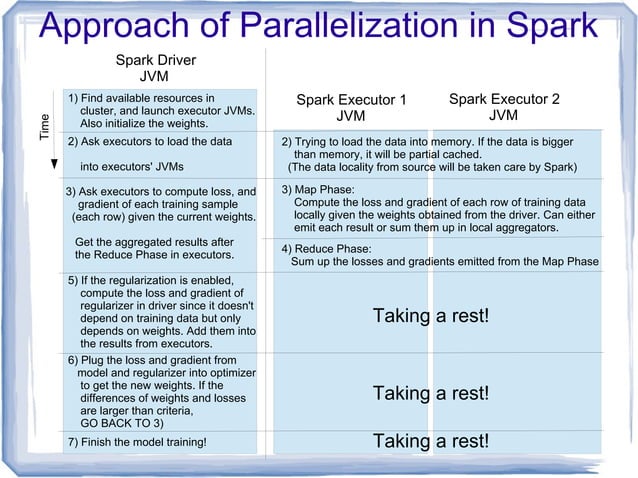 Approach of Parallelization in Spark

Spark Driver
JVM

Time

1) Find available resources in cluster, and launch executor JVMs. Also initialize the weights.

2) Ask executors to load the data

into executors' JVMs

3) Ask executors to compute loss, and gradient of each training sample (each row) given the current weights.

Get the aggregated results after the Reduce Phase in executors.

5) If the regularization is enabled, compute the loss and gradient of regularizer in driver since it doesn't depend on training data but only depends on weights. Add them into the results from executors.

6) Plug the loss and gradient from model and regularizer into optimizer to get the new weights. If the differences of weights and losses are larger than criteria, GO BACK TO 3)

7) Finish the model training!

Spark Executor 1
JVM

Spark Executor 2
JVM

2) Trying to load the data into memory. If the data is bigger than memory, it will be partial cached.
(The data locality from source will be taken care by Spark)

3) Map Phase:
Compute the loss and gradient of each row of training data locally given the weights obtained from the driver. Can either emit each result or sum them up in local aggregators.

4) Reduce Phase:
Sum up the losses and gradients emitted from the Map Phase

Taking a rest!

Taking a rest!

Taking a rest!